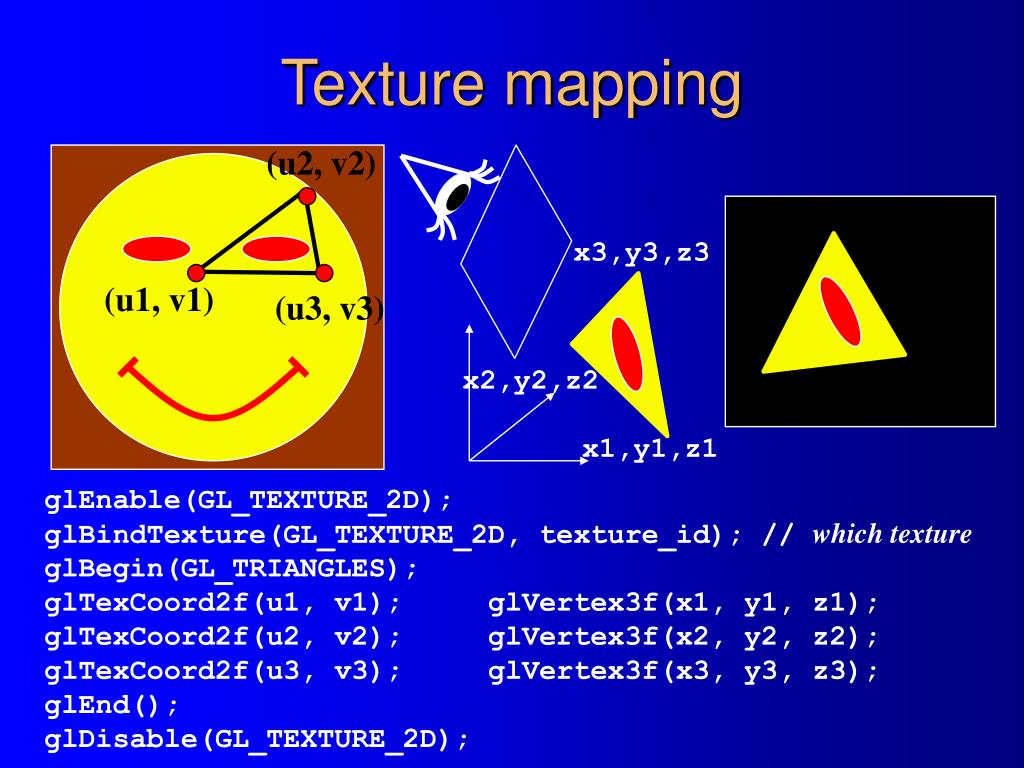 Texture mapping

(u2, v2)

(u1, v1)

(u3, v3)

x3,y3,z3

x2,y2,z2

x1,y1,z1

glEnable(GL_TEXTURE_2D);
glBindTexture(GL_TEXTURE_2D, texture_id); // which texture
glBegin(GL_TRIANGLES);
glTexCoord2f(u1, v1); glVertex3f(x1, y1, z1);
glTexCoord2f(u2, v2); glVertex3f(x2, y2, z2);
glTexCoord2f(u3, v3); glVertex3f(x3, y3, z3);
glEnd();
glDisable(GL_TEXTURE_2D);